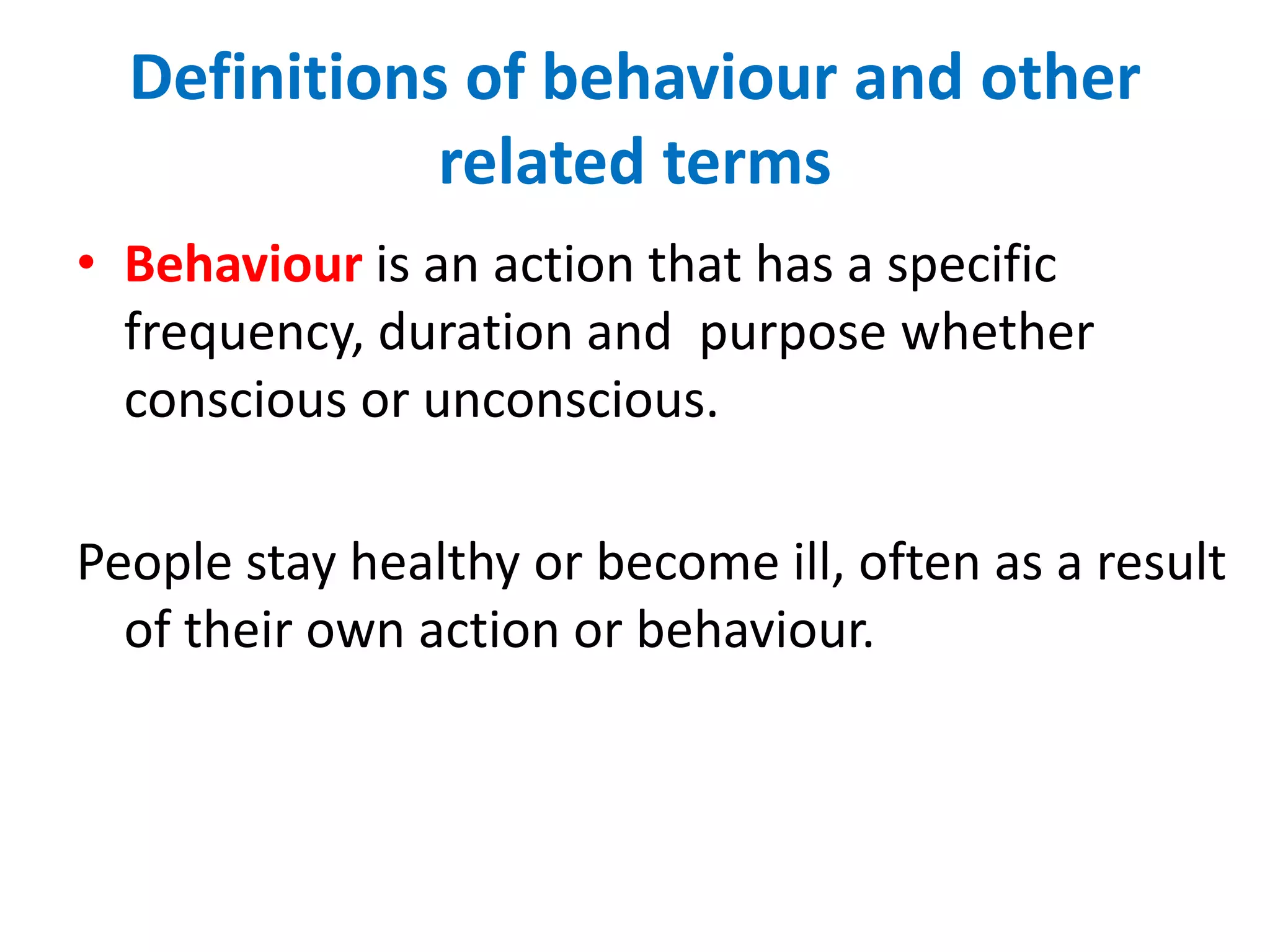 Definitions of behaviour and other related terms

• Behaviour is an action that has a specific frequency, duration and  purpose whether conscious or unconscious.

People stay healthy or become ill, often as a result of their own action or behaviour.